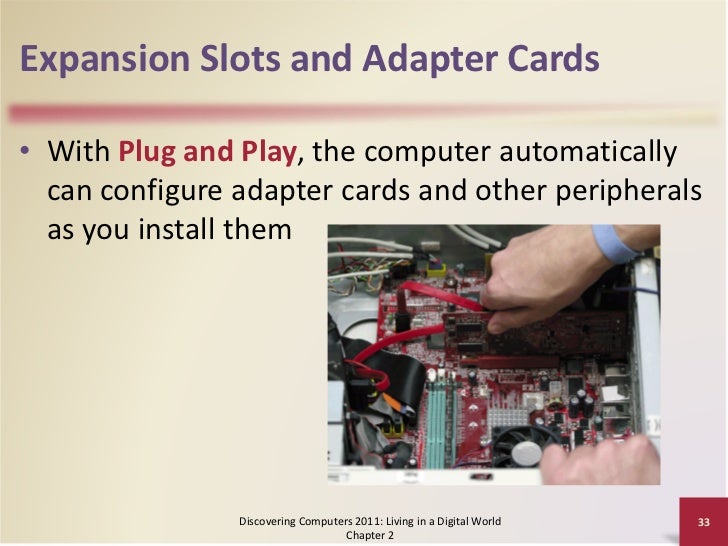 Expansion Slots and Adapter Cards

• With Plug and Play, the computer automatically can configure adapter cards and other peripherals as you install them

Discovering Computers 2011: Living in a Digital World
Chapter 2

33